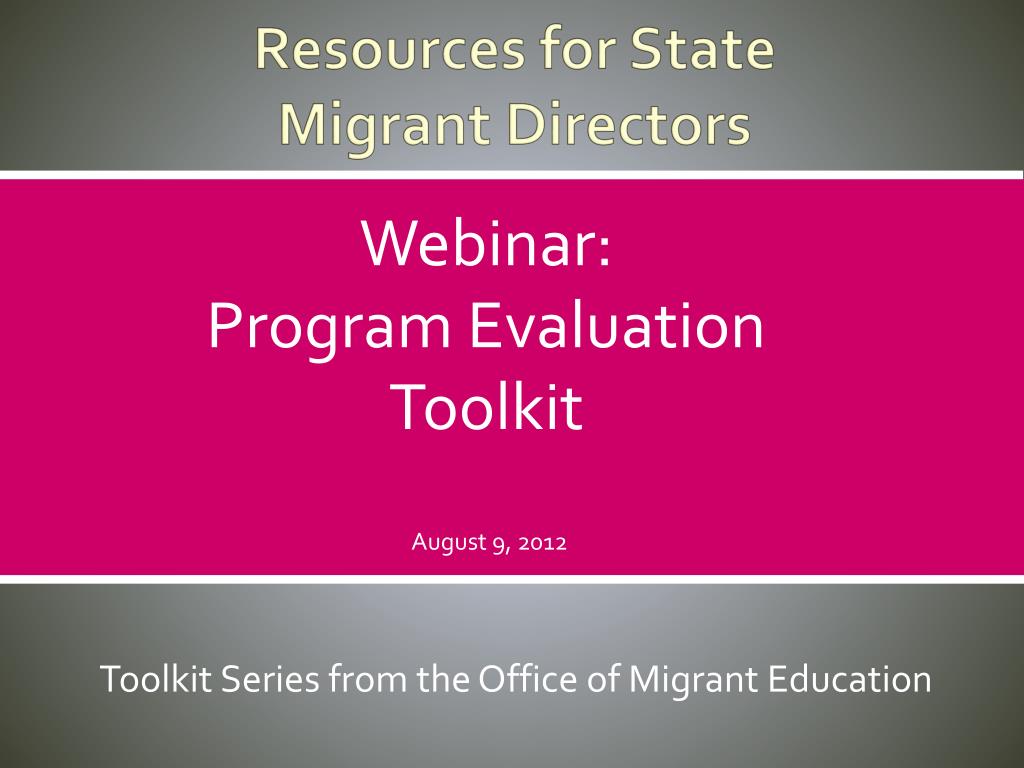 Resources for State Migrant Directors

Webinar:
Program Evaluation
Toolkit

August 9, 2012

Toolkit Series from the Office of Migrant Education